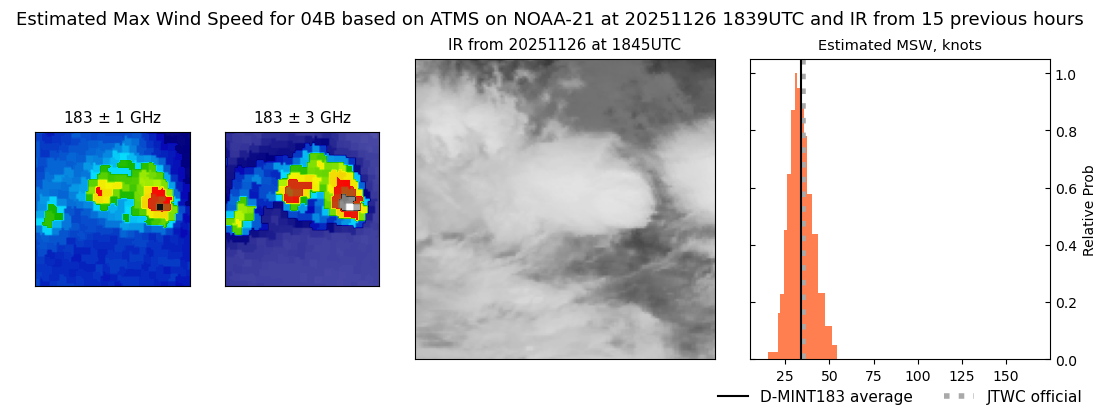 Estimated Max Wind Speed for 04B based on ATMS on NOAA-21 at 20251126 1839UTC and IR from 15 previous hours

183 ± 1 GHz

183 ± 3 GHz

IR from 20251126 at 1845UTC

Estimated MSW, knots

1.0
0.8
0.6
0.4
0.2
0.0

Relative Prob

25 50 75 100 125 150

D-MINT183 average

JTWC official